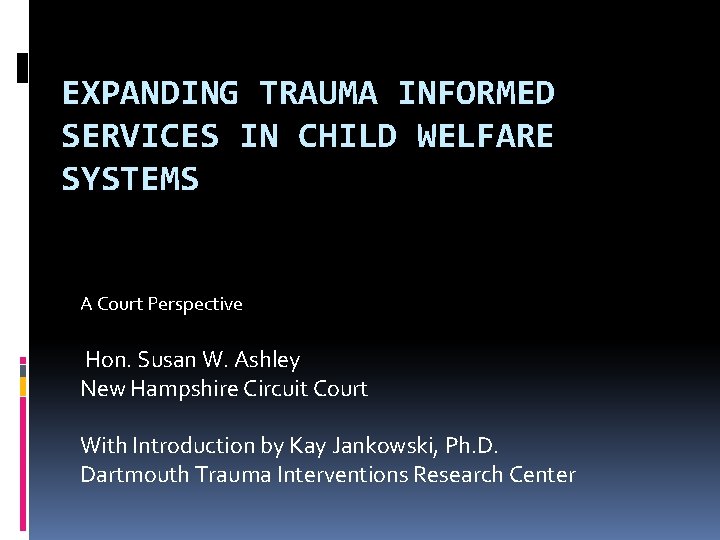 EXPANDING TRAUMA INFORMED SERVICES IN CHILD WELFARE SYSTEMS

A Court Perspective

Hon. Susan W. Ashley
New Hampshire Circuit Court

With Introduction by Kay Jankowski, Ph.D.
Dartmouth Trauma Interventions Research Center